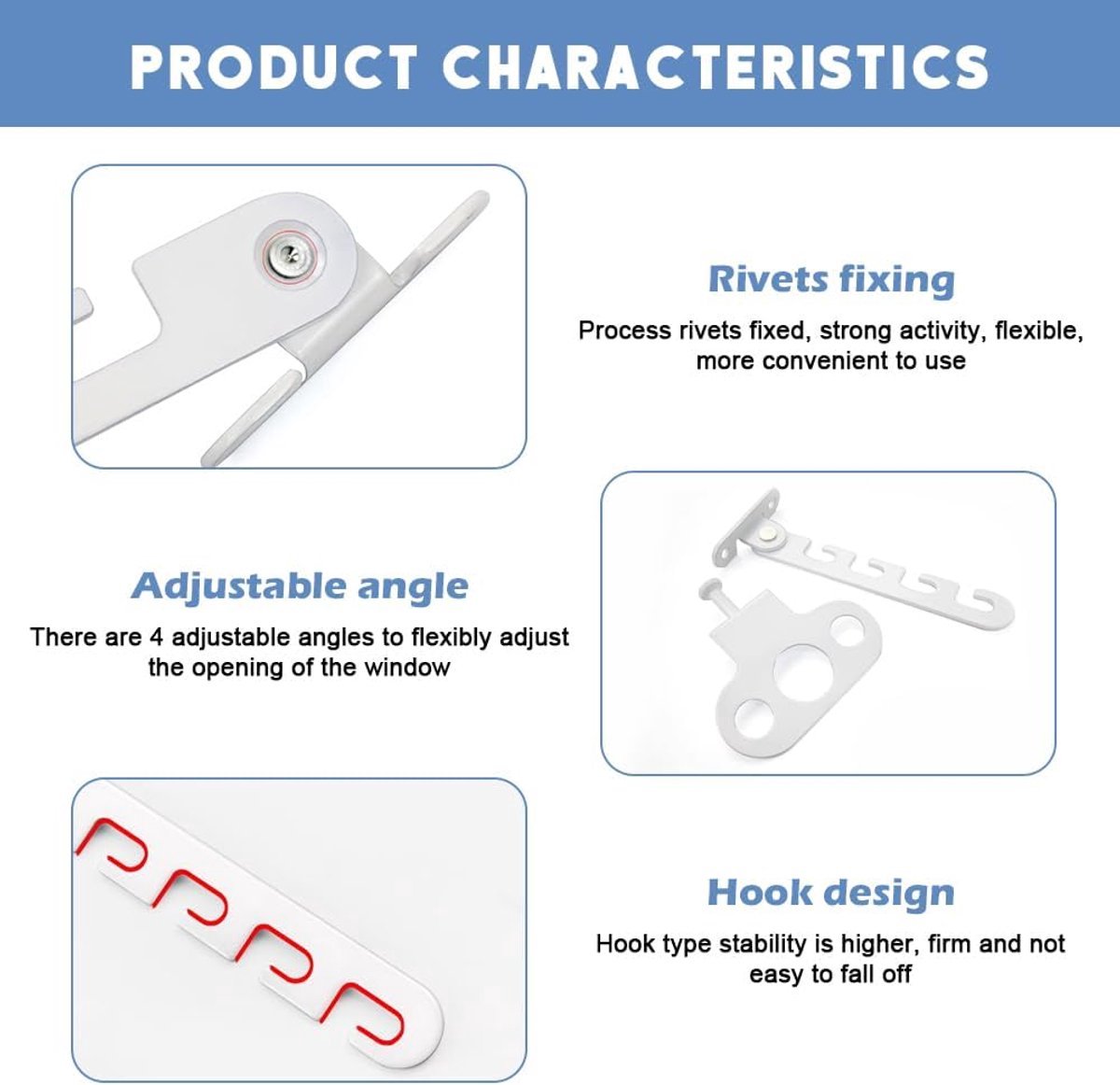 PRODUCT CHARACTERISTICS

Rivets fixing

Process rivets fixed, strong activity, flexible, more convenient to use

Adjustable angle

There are 4 adjustable angles to flexibly adjust the opening of the window

Hook design

Hook type stability is higher, firm and not easy to fall off